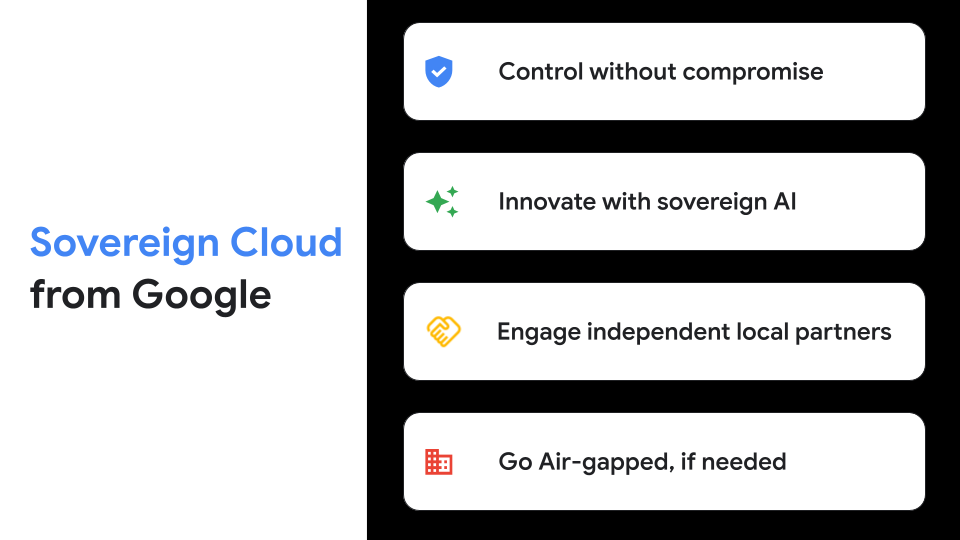 Sovereign Cloud from Google

Control without compromise

Innovate with sovereign AI

Engage independent local partners

Go Air-gapped, if needed